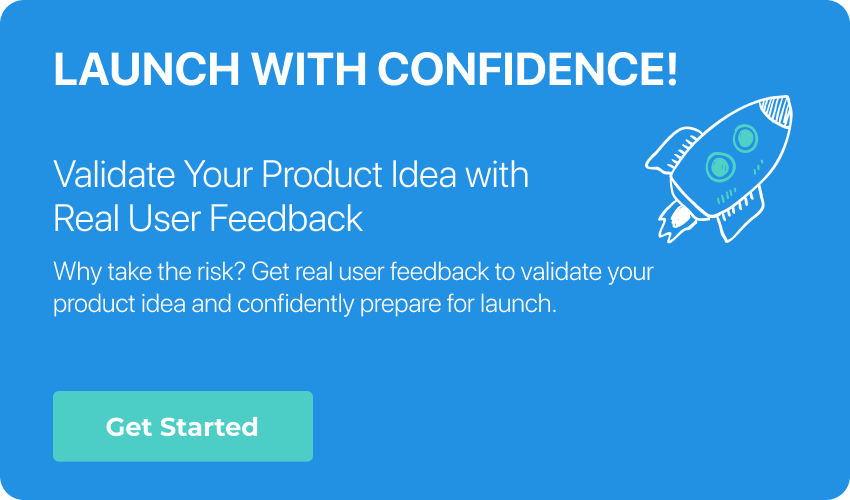 LAUNCH WITH CONFIDENCE!

Validate Your Product Idea with Real User Feedback

Why take the risk? Get real user feedback to validate your product idea and confidently prepare for launch.

Get Started